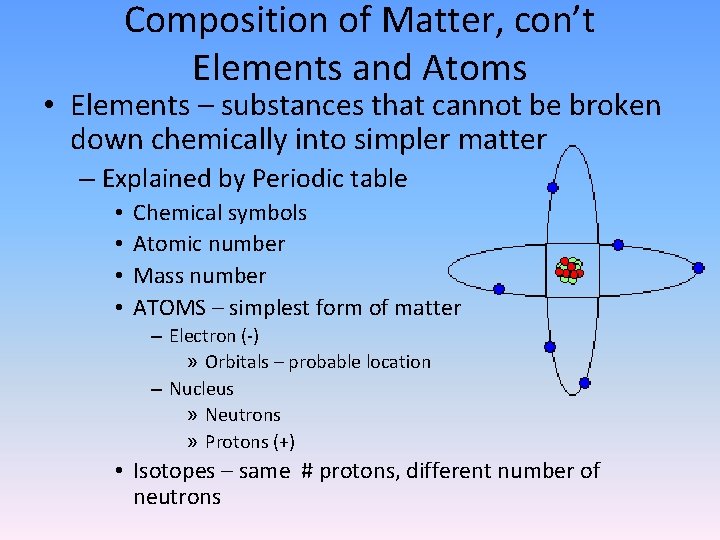 Composition of Matter, con't
Elements and Atoms

• Elements – substances that cannot be broken down chemically into simpler matter
– Explained by Periodic table
• Chemical symbols
• Atomic number
• Mass number
• ATOMS – simplest form of matter
– Electron (-)
» Orbitals – probable location
– Nucleus
» Neutrons
» Protons (+)
• Isotopes – same # protons, different number of neutrons